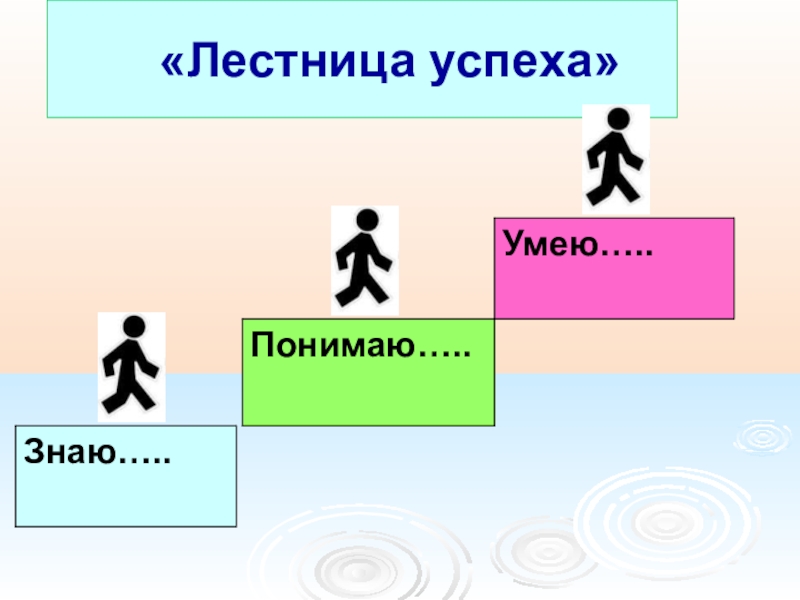 «Лестница успеха»

Умею…..

Понимаю…..

Знаю…..